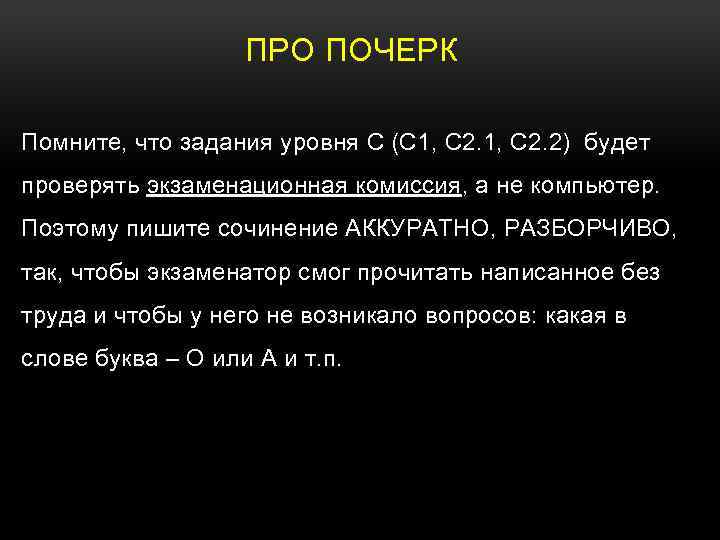 ПРО ПОЧЕРК

Помните, что задания уровня С (С1, С2.1, С2.2) будет проверять экзаменационная комиссия, а не компьютер. Поэтому пишите сочинение АККУРАТНО, РАЗБОРЧИВО, так, чтобы экзаменатор смог прочитать написанное без труда и чтобы у него не возникало вопросов: какая в слове буква – О или А и т.п.